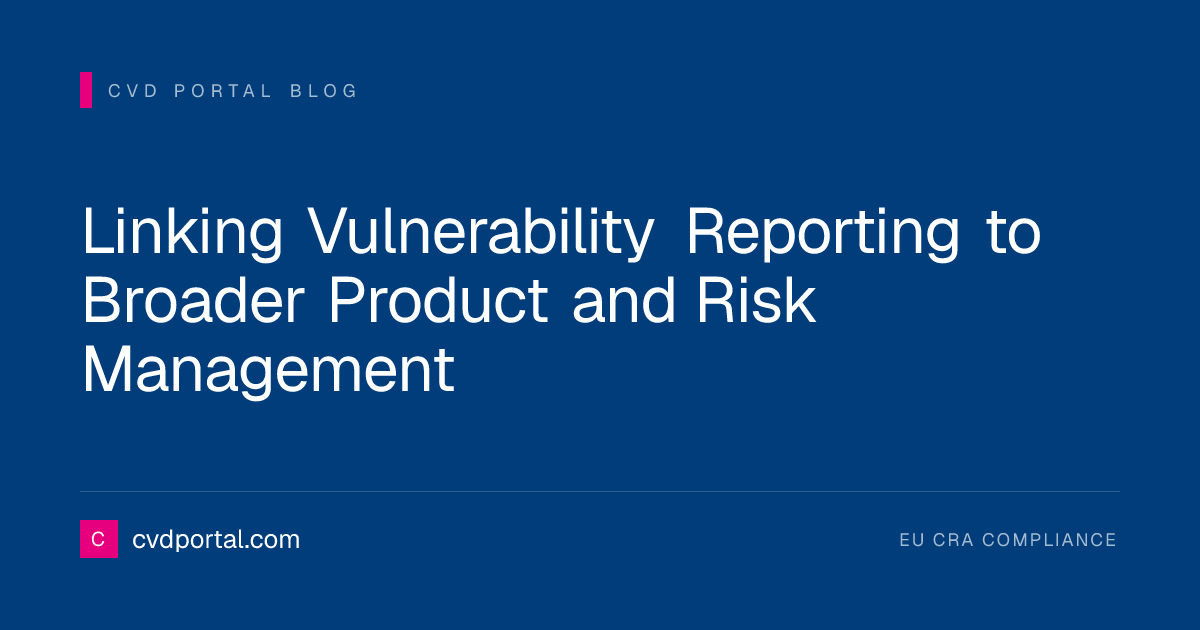 CVD PORTAL BLOG

Linking Vulnerability Reporting to Broader Product and Risk Management

C

cvdportal.com

EU CRA COMPLIANCE